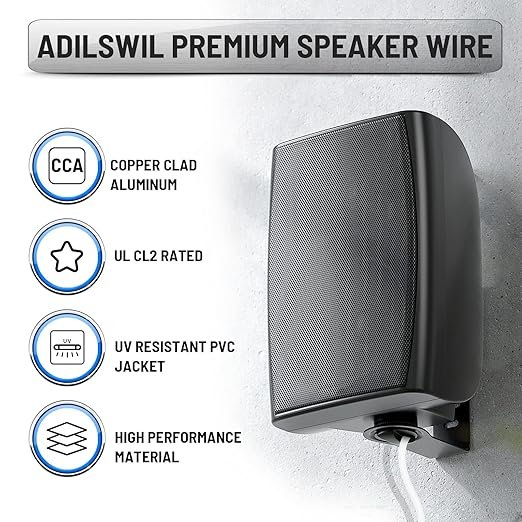 ADILSWIL PREMIUM SPEAKER WIRE

CCA

COPPER CLAD
ALUMINUM

UL CL2 RATED

UV

UV RESISTANT PVC
JACKET

HIGH PERFORMANCE
MATERIAL